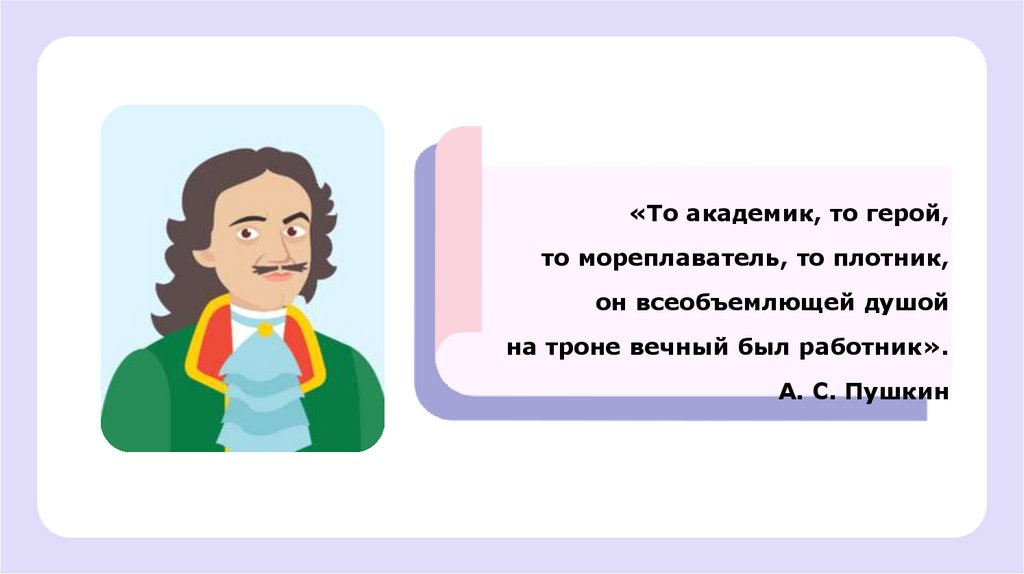 «То академик, то герой,
то мореплаватель, то плотник,
он всеобъемлющей душой
на троне вечный был работник».
А. С. Пушкин